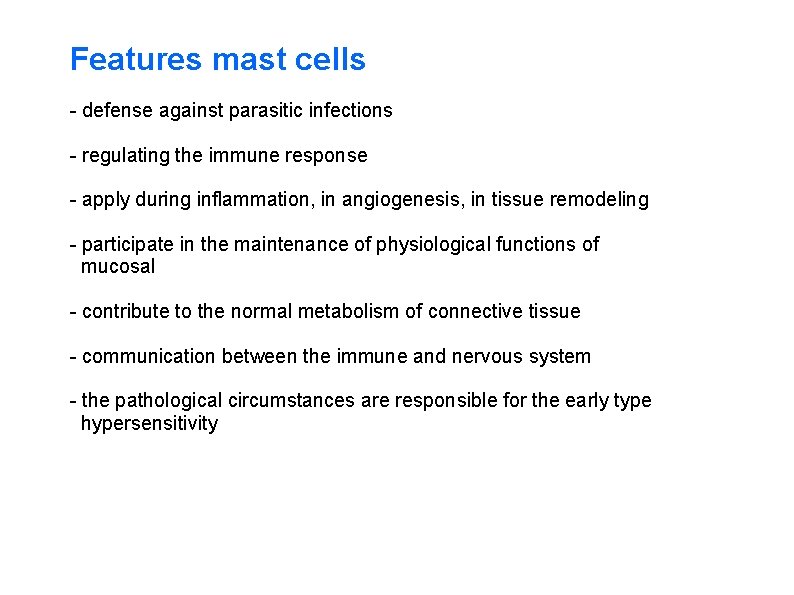 Features mast cells

- defense against parasitic infections

- regulating the immune response

- apply during inflammation, in angiogenesis, in tissue remodeling

- participate in the maintenance of physiological functions of mucosal

- contribute to the normal metabolism of connective tissue

- communication between the immune and nervous system

- the pathological circumstances are responsible for the early type hypersensitivity